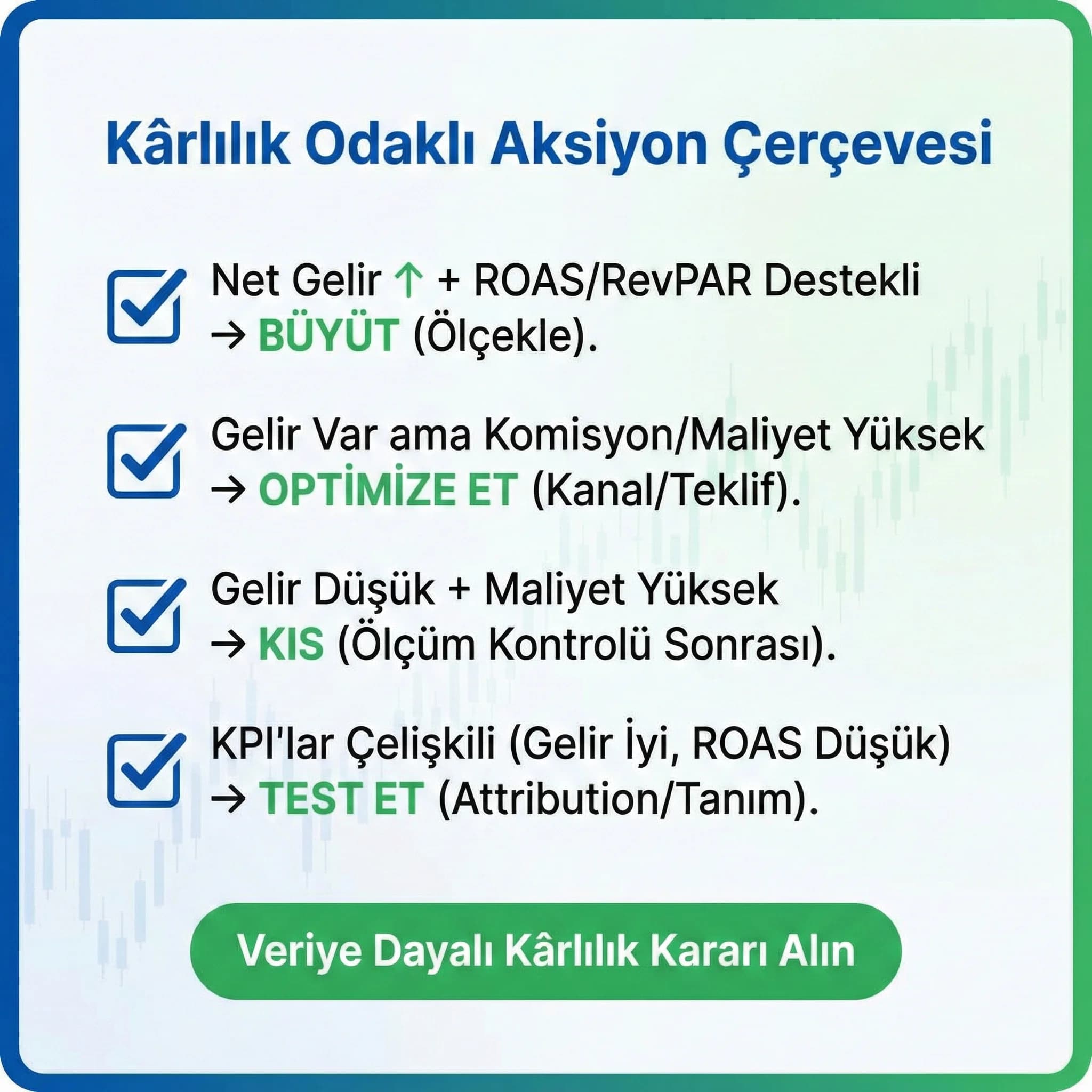 Kârlılık Odaklı Aksiyon Çerçevesi

Net Gelir ↑ + ROAS/RevPAR Destekli → BÜYÜT (Ölçekle).

Gelir Var ama Komisyon/Maliyet Yüksek → OPTİMİZE ET (Kanal/Teklif).

Gelir Düşük + Maliyet Yüksek → KIS (Ölçüm Kontrolü Sonrası).

KPI'lar Çelişkili (Gelir İyi, ROAS Düşük) → TEST ET (Attribution/Tanım).

Veriye Dayalı Kârlılık Kararı Alın